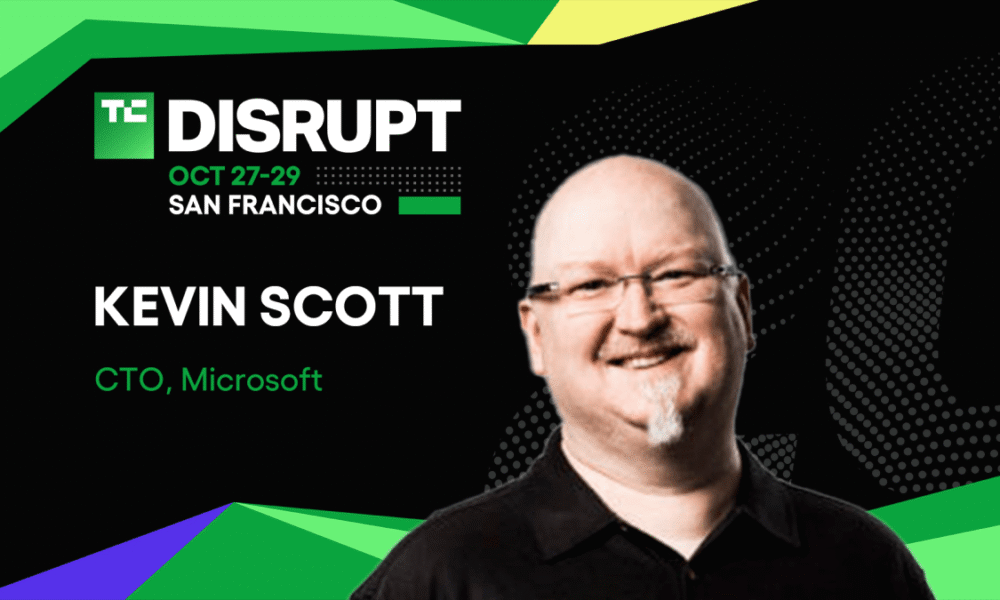 TC DISRUPT
OCT 27-29
SAN FRANCISCO

KEVIN SCOTT

CTO, Microsoft